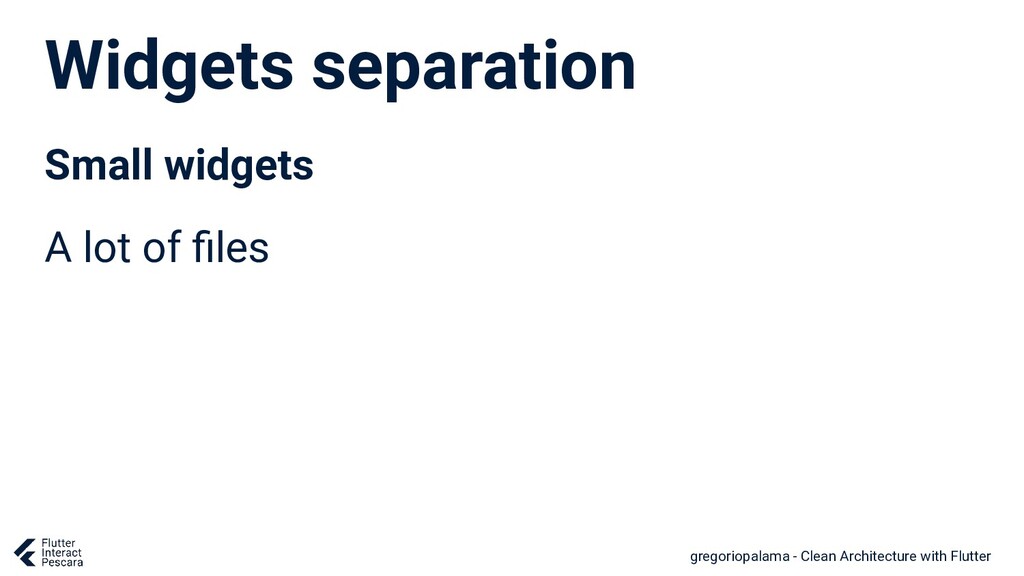 Widgets separation

Small widgets

A lot of files

Flutter
Interact
Pescara

gregoriopalama - Clean Architecture with Flutter